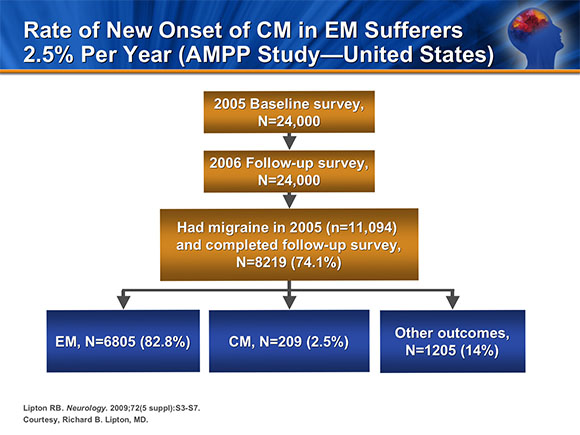 Rate of New Onset of CM in EM Sufferers
2.5% Per Year (AMPP Study—United States)

2005 Baseline survey, N=24,000

2006 Follow-up survey, N=24,000

Had migraine in 2005 (n=11,094) and completed follow-up survey, N=8219 (74.1%)

EM, N=6805 (82.8%)

CM, N=209 (2.5%)

Other outcomes, N=1205 (14%)

Lipton RB. Neurology. 2009;72(5 suppl):S3-S7.
Courtesy, Richard B. Lipton, MD.